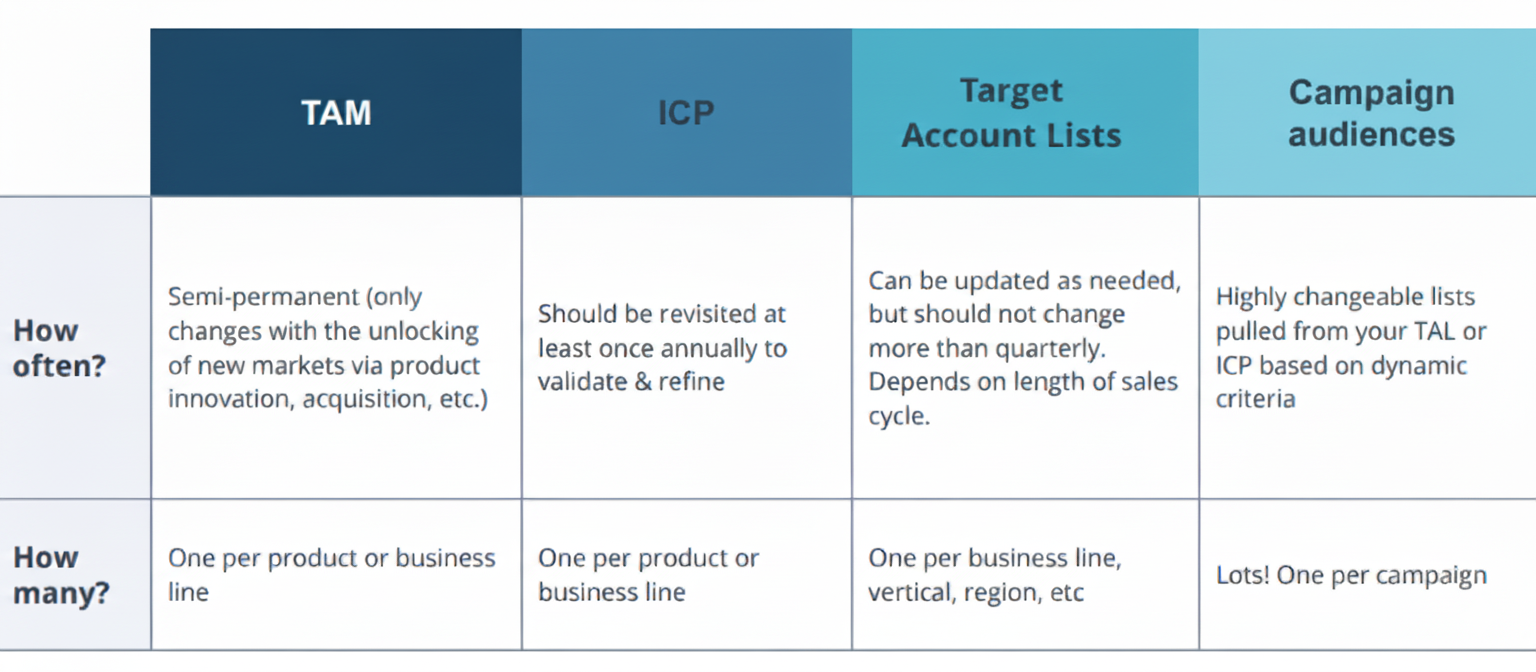 | | TAM | ICP | Target Account Lists | Campaign audiences |
|---|---|---|---|---|
| How often? | Semi-permanent (only changes with the unlocking of new markets via product innovation, acquisition, etc.) | Should be revisited at least once annually to validate & refine | Can be updated as needed, but should not change more than quarterly. Depends on length of sales cycle. | Highly changeable lists pulled from your TAL or ICP based on dynamic criteria |
| How many? | One per product or business line | One per product or business line | One per business line, vertical, region, etc | Lots! One per campaign |